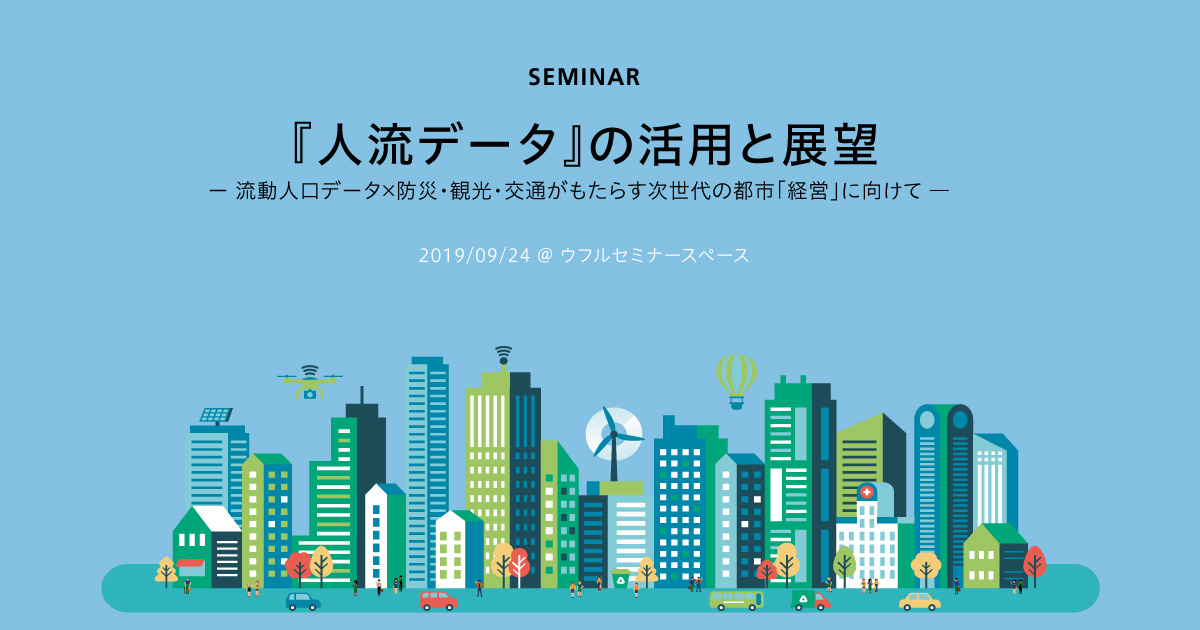 SEMINAR

『人流データ』の活用と展望

— 流動人口データ×防災・観光・交通がもたらす次世代の都市「経営」に向けて —

2019/09/24 @ ウフルセミナースペース